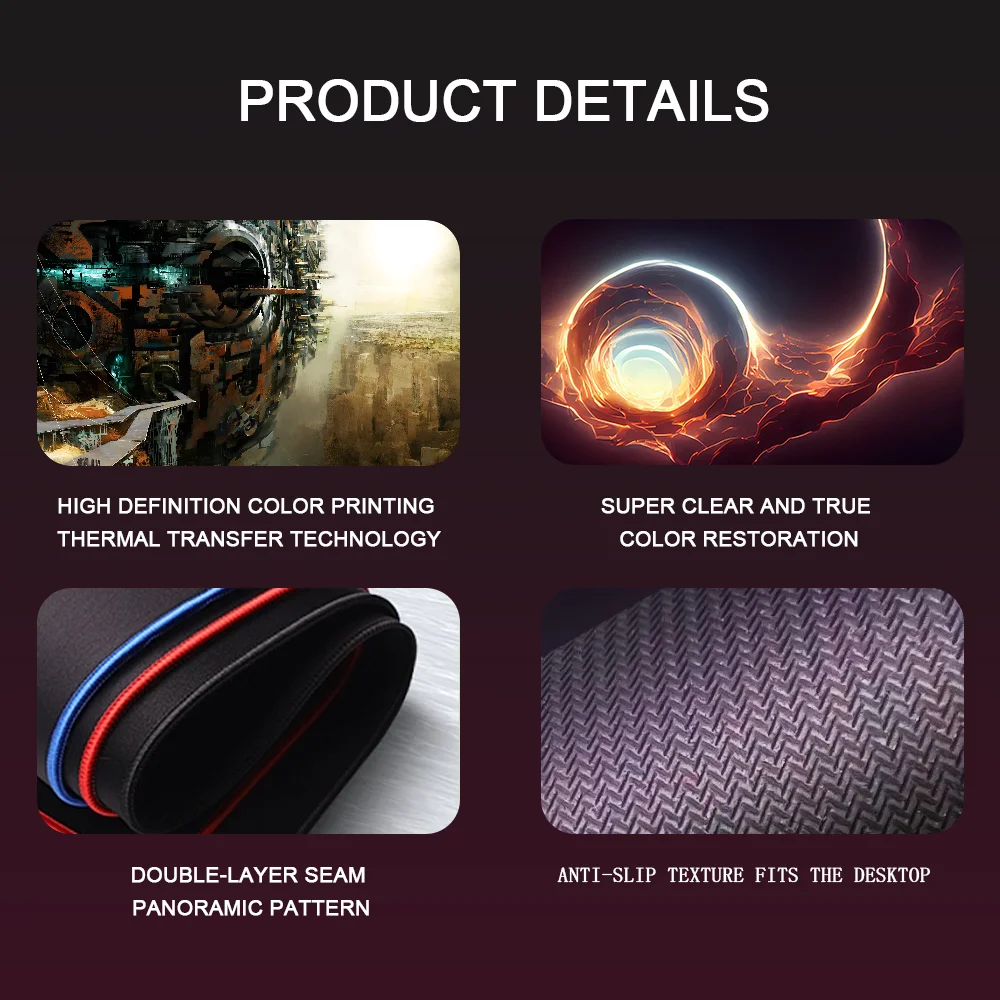 PRODUCT DETAILS

HIGH DEFINITION COLOR PRINTING
THERMAL TRANSFER TECHNOLOGY

SUPER CLEAR AND TRUE
COLOR RESTORATION

DOUBLE-LAYER SEAM
PANORAMIC PATTERN

ANTI-SLIP TEXTURE FITS THE DESKTOP